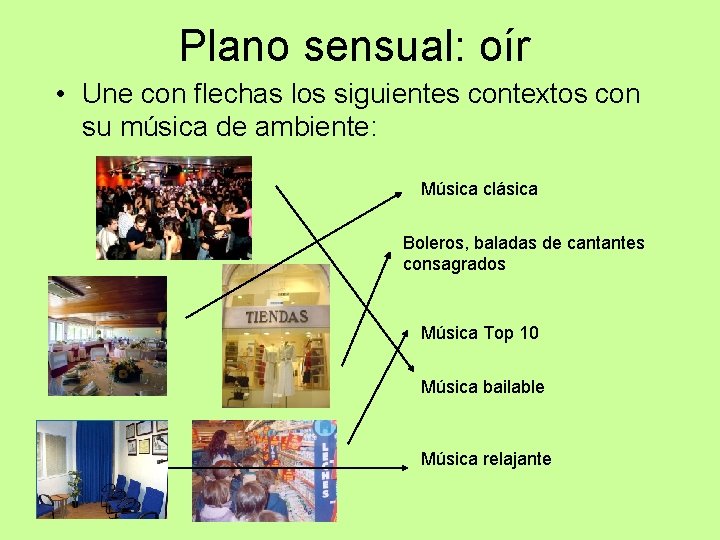 Plano sensual: oír

• Une con flechas los siguientes contextos con su música de ambiente:

TIENDAS

LECHES

Música clásica

Boleros, baladas de cantantes consagrados

Música Top 10

Música bailable

Música relajante